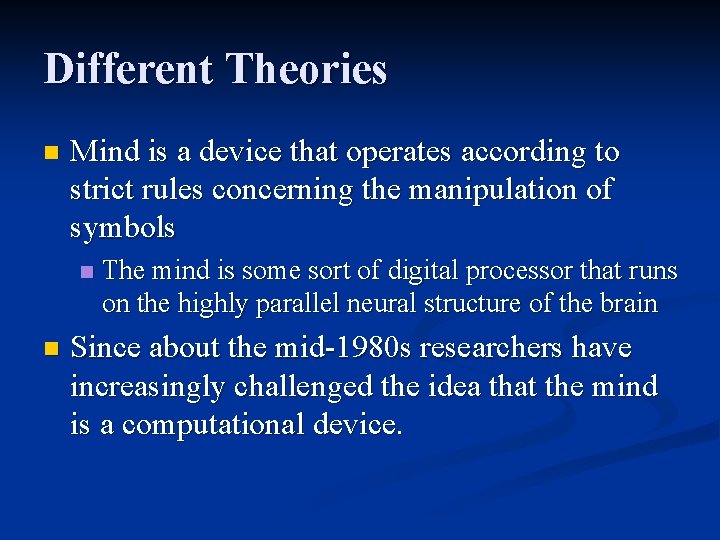 Different Theories

Mind is a device that operates according to strict rules concerning the manipulation of symbols

The mind is some sort of digital processor that runs on the highly parallel neural structure of the brain

Since about the mid-1980s researchers have increasingly challenged the idea that the mind is a computational device.